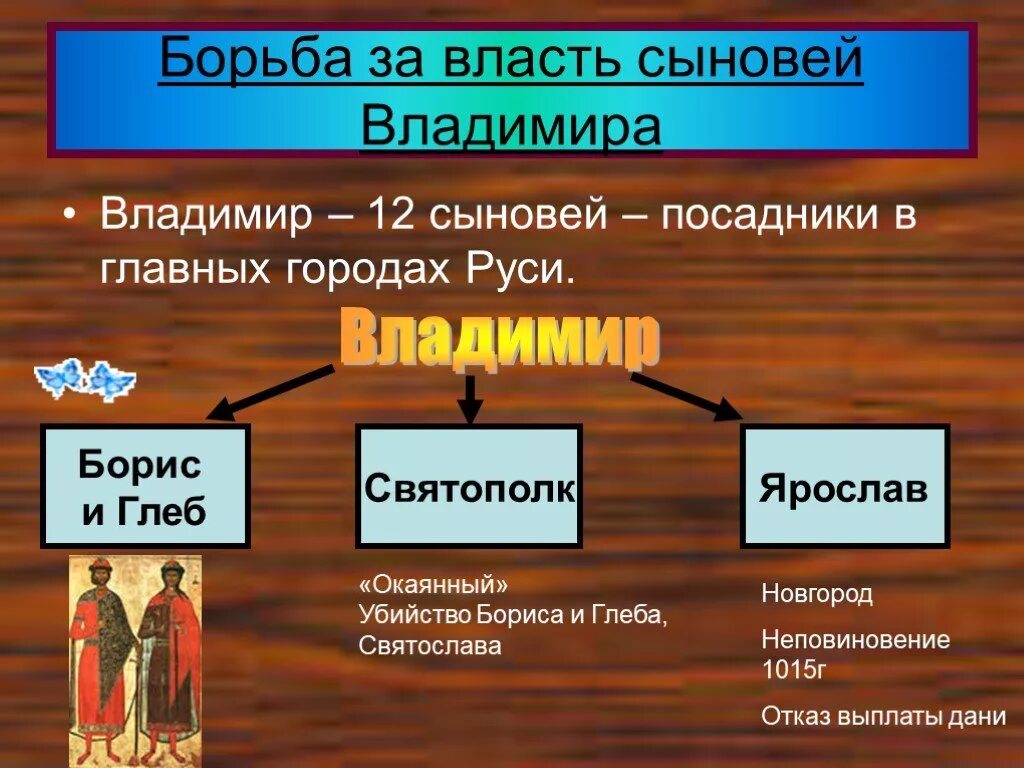 Борьба за власть сыновей Владимира

• Владимир – 12 сыновей – посадники в главных городах Руси.

Владимир

Борис и Глеб

Святополк

Ярослав

«Окаянный»
Убийство Бориса и Глеба, Святослава

Новгород

Неповиновение 1015г

Отказ выплаты дани